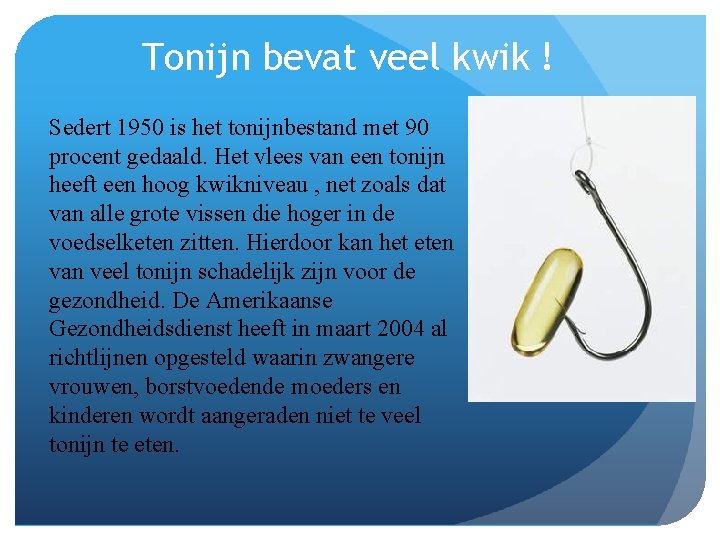 Tonijn bevat veel kwik !

Sedert 1950 is het tonijnbestand met 90 procent gedaald. Het vlees van een tonijn heeft een hoog kwikniveau , net zoals dat van alle grote vissen die hoger in de voedselketen zitten. Hierdoor kan het eten van veel tonijn schadelijk zijn voor de gezondheid. De Amerikaanse Gezondheidsdienst heeft in maart 2004 al richtlijnen opgesteld waarin zwangere vrouwen, borstvoedende moeders en kinderen wordt aangeraden niet te veel tonijn te eten.